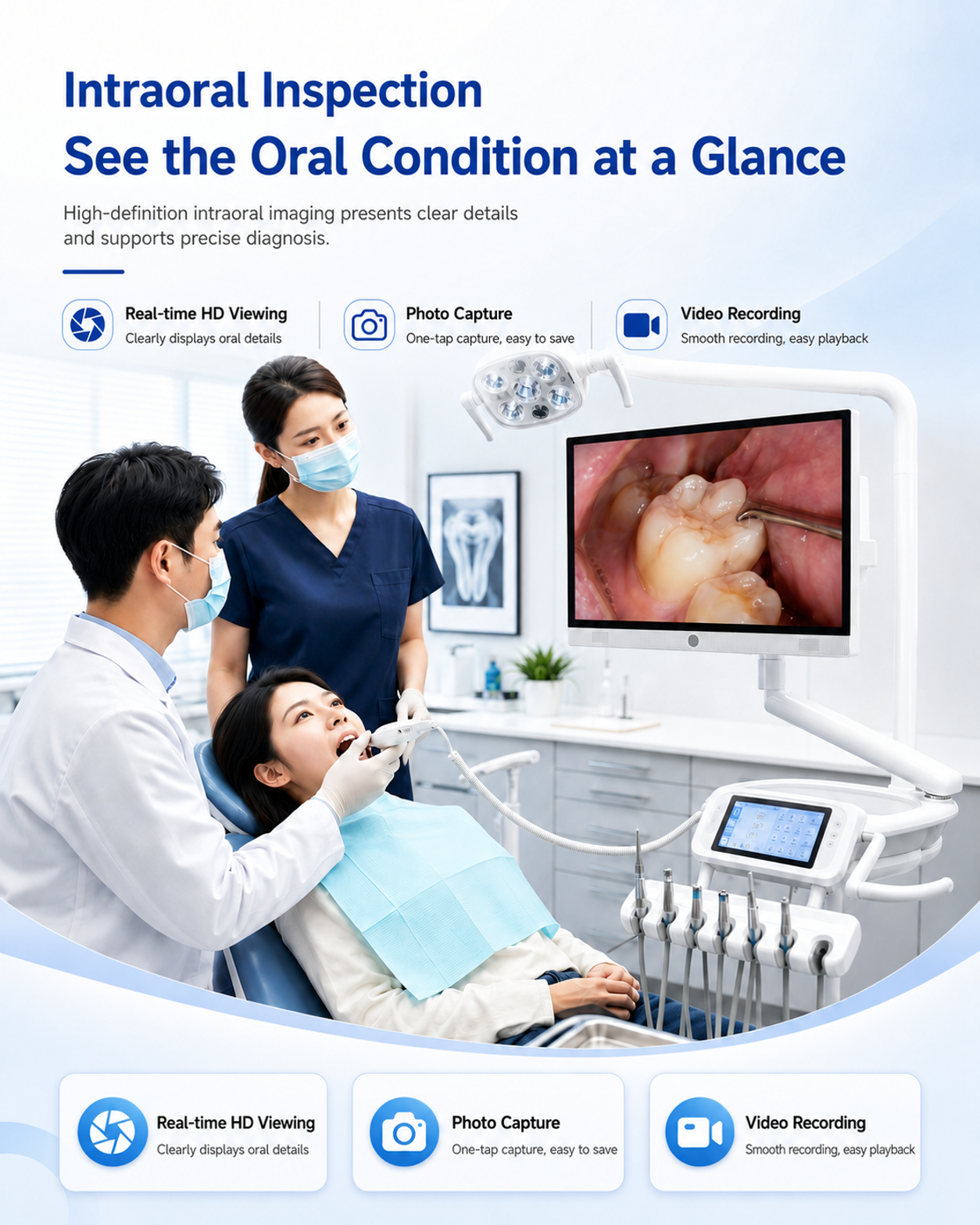 Intraoral Inspection
See the Oral Condition at a Glance

High-definition intraoral imaging presents clear details and supports precise diagnosis.

Real-time HD Viewing
Clearly displays oral details

Photo Capture
One-tap capture, easy to save

Video Recording
Smooth recording, easy playback

Real-time HD Viewing
Clearly displays oral details

Photo Capture
One-tap capture, easy to save

Video Recording
Smooth recording, easy playback